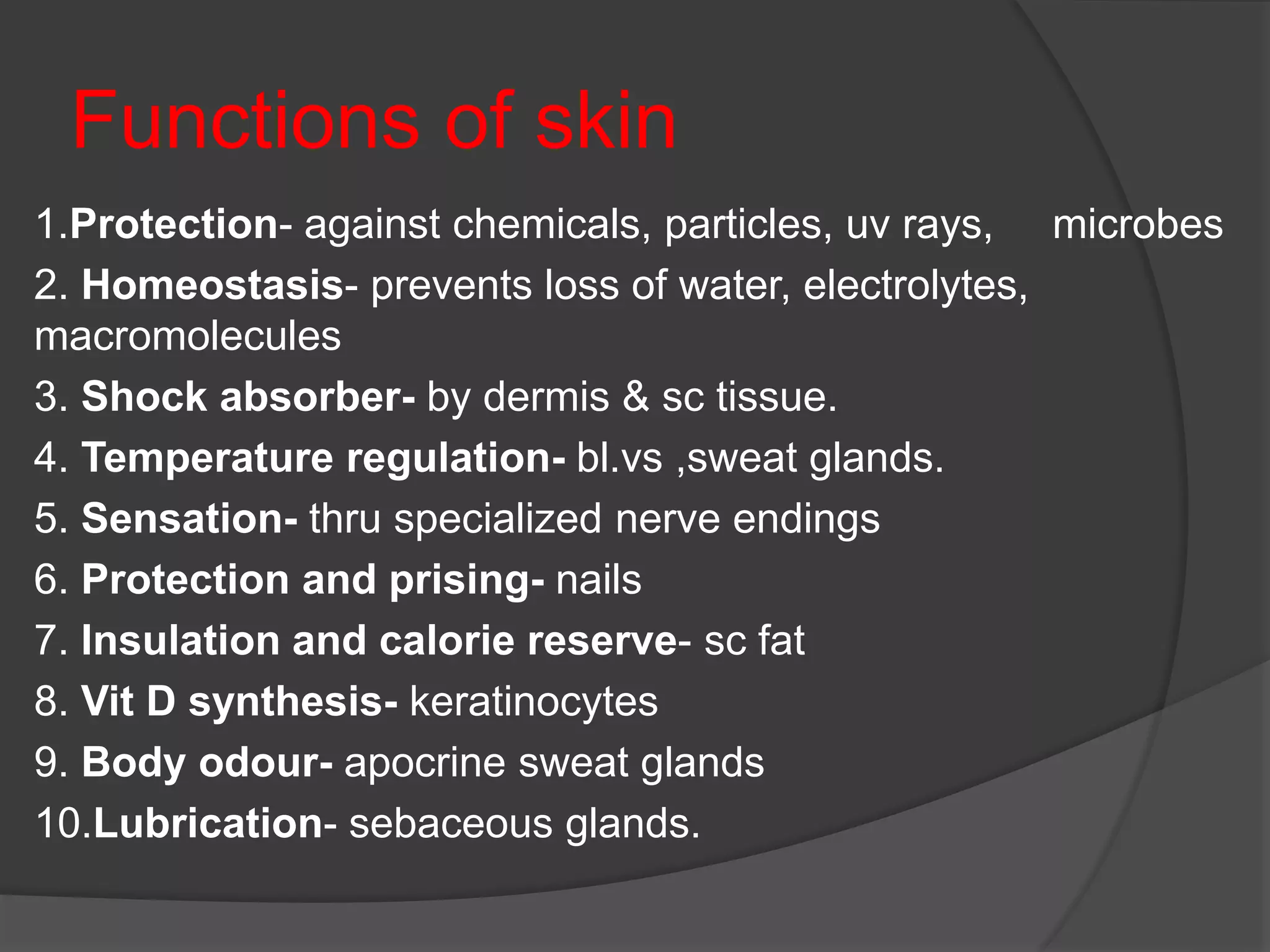 Functions of skin

1.Protection- against chemicals, particles, uv rays, microbes

2. Homeostasis- prevents loss of water, electrolytes, macromolecules

3. Shock absorber- by dermis & sc tissue.

4. Temperature regulation- bl.vs ,sweat glands.

5. Sensation- thru specialized nerve endings

6. Protection and prising- nails

7. Insulation and calorie reserve- sc fat

8. Vit D synthesis- keratinocytes

9. Body odour- apocrine sweat glands

10.Lubrication- sebaceous glands.